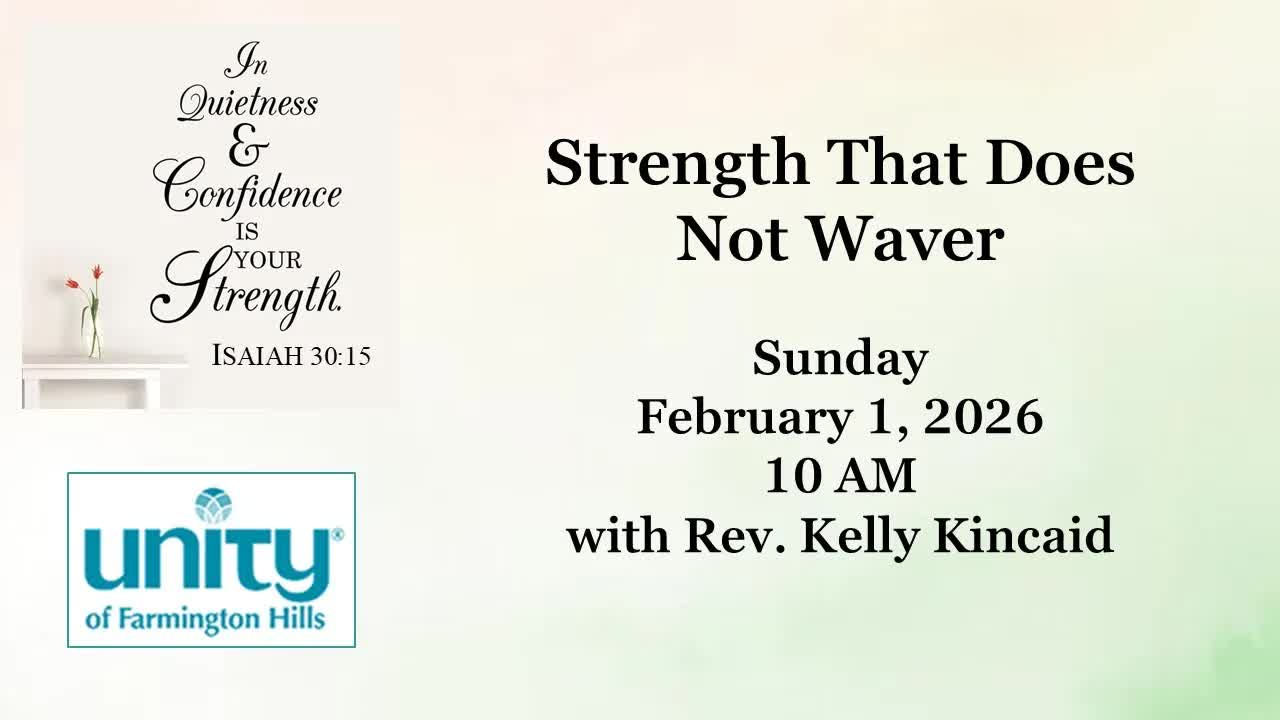 In Quietness & Confidence IS YOUR Strength.

ISAIAH 30:15

unity®
of Farmington Hills

Strength That Does Not Waver

Sunday
February 1, 2026
10 AM
with Rev. Kelly Kincaid